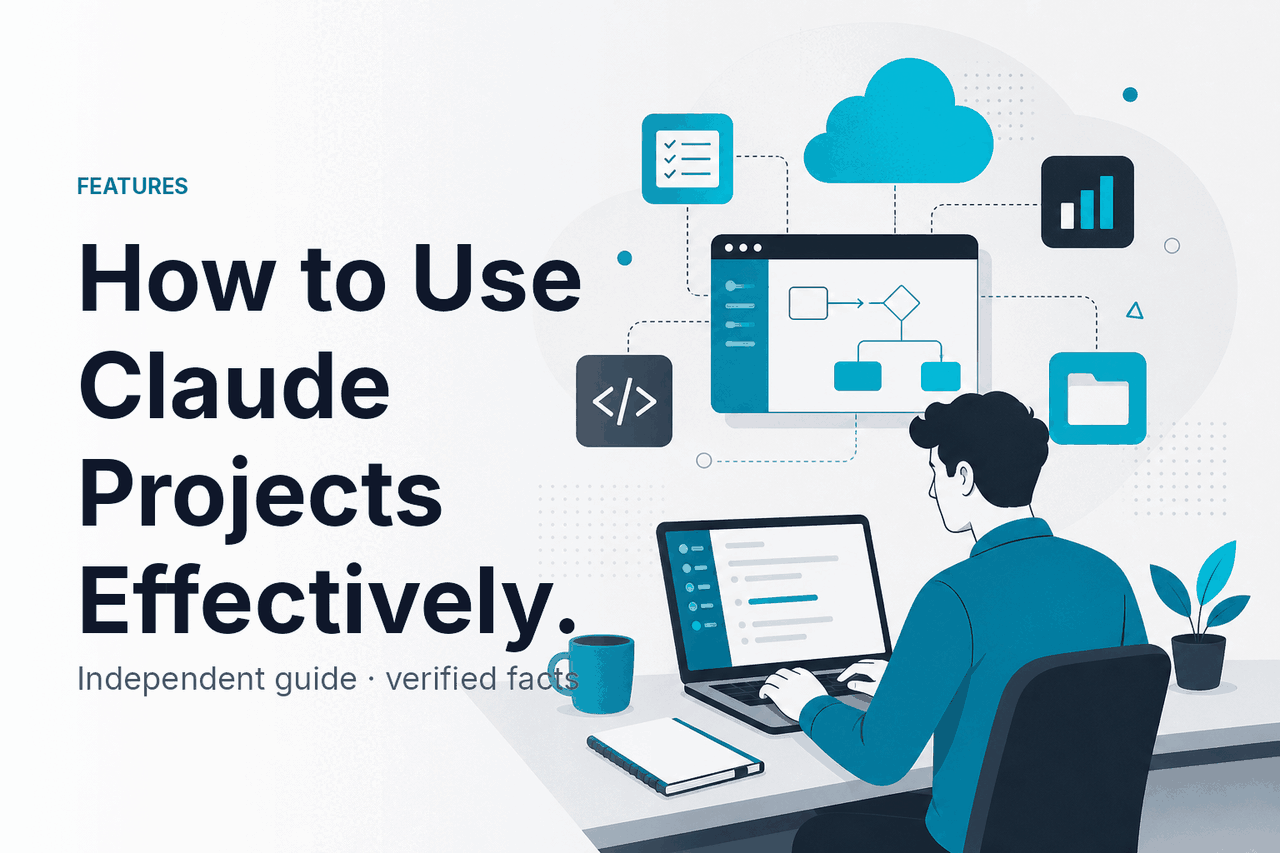 FEATURES

How to Use Claude Projects Effectively.

Independent guide · verified facts

</>